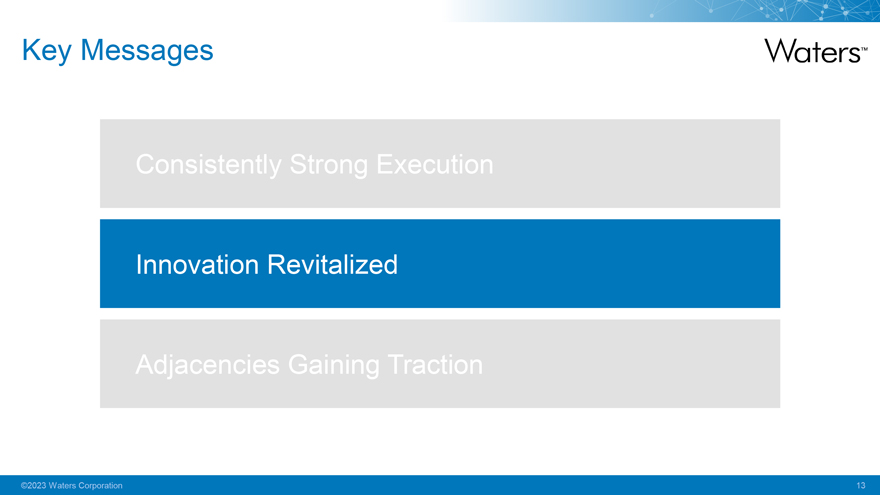 Key Messages

Waters™

Consistently Strong Execution

Innovation Revitalized

Adjacencies Gaining Traction

©2023 Waters Corporation

13